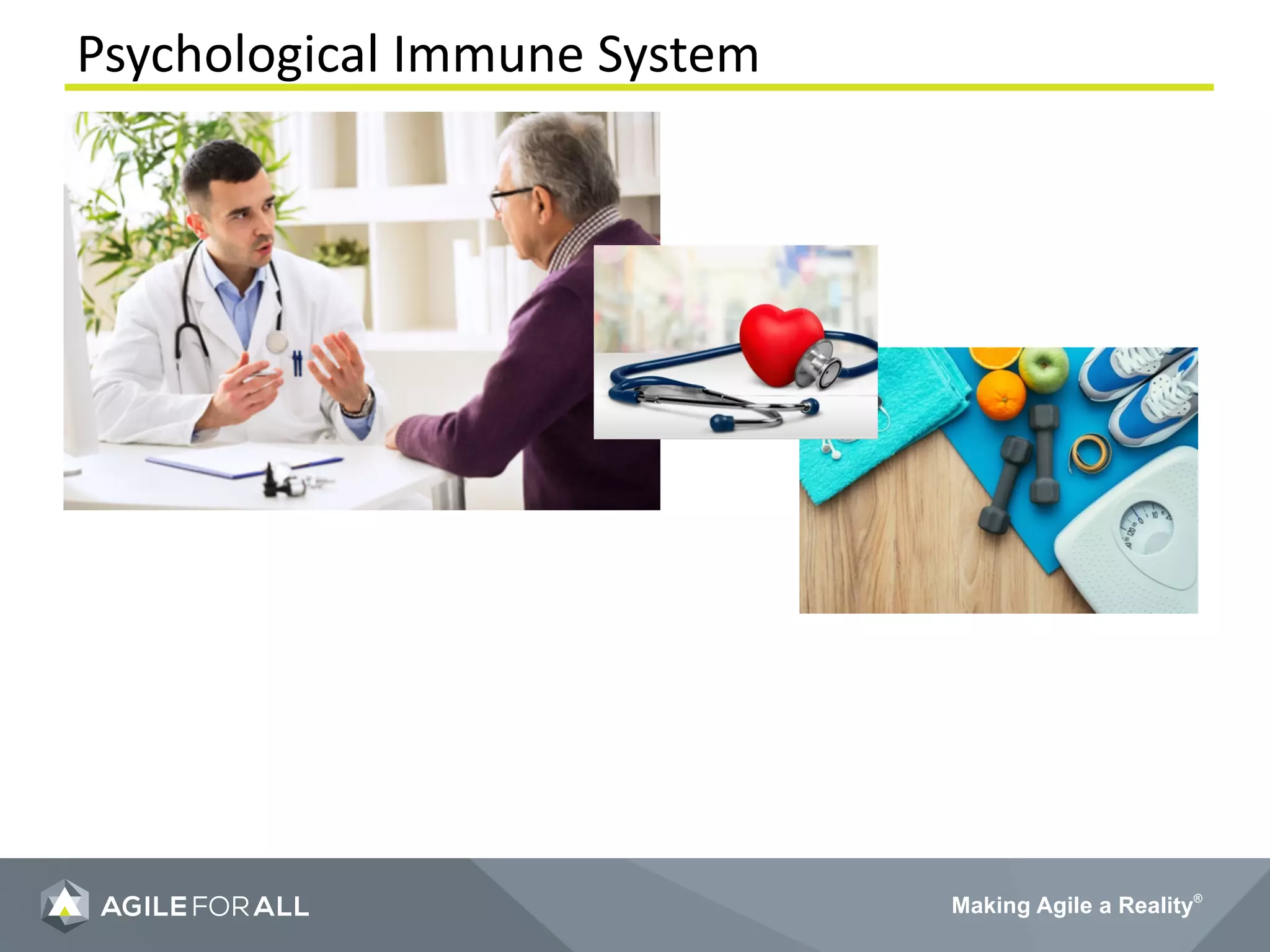 Psychological Immune System

AGILEFORALL

Making Agile a Reality®